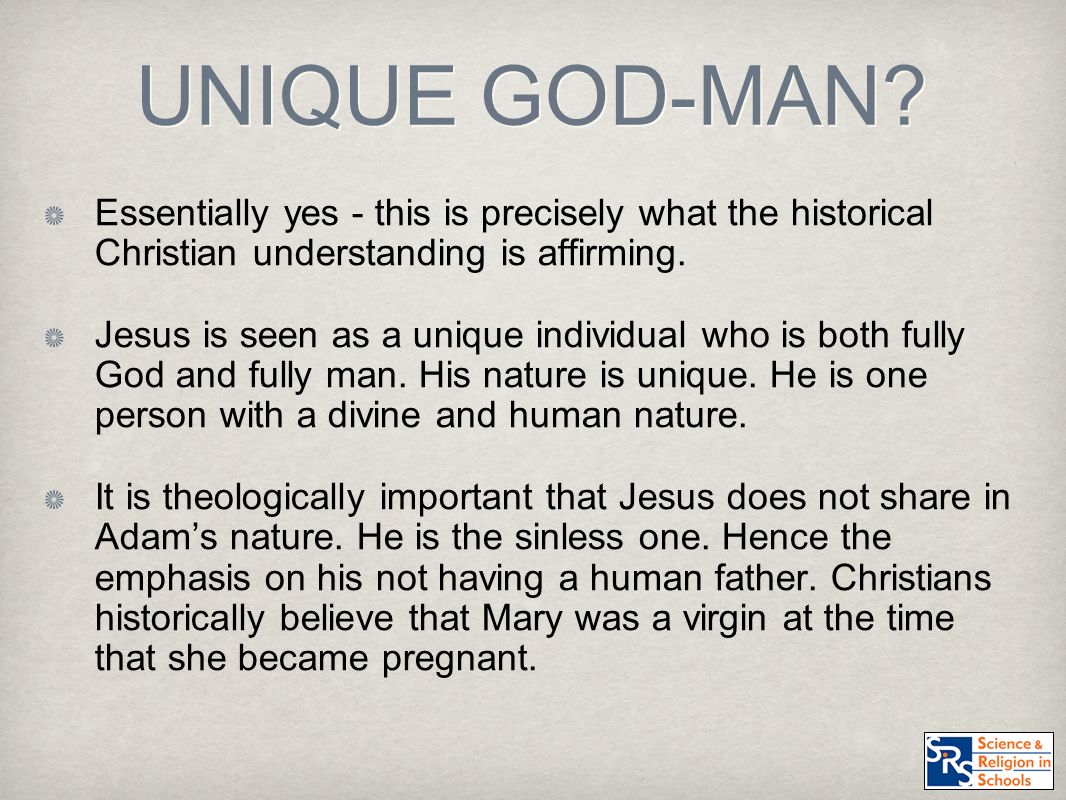 UNIQUE GOD-MAN?

Essentially yes - this is precisely what the historical Christian understanding is affirming.

Jesus is seen as a unique individual who is both fully God and fully man. His nature is unique. He is one person with a divine and human nature.

It is theologically important that Jesus does not share in Adam's nature. He is the sinless one. Hence the emphasis on his not having a human father. Christians historically believe that Mary was a virgin at the time that she became pregnant.

SRS Science & Religion in Schools